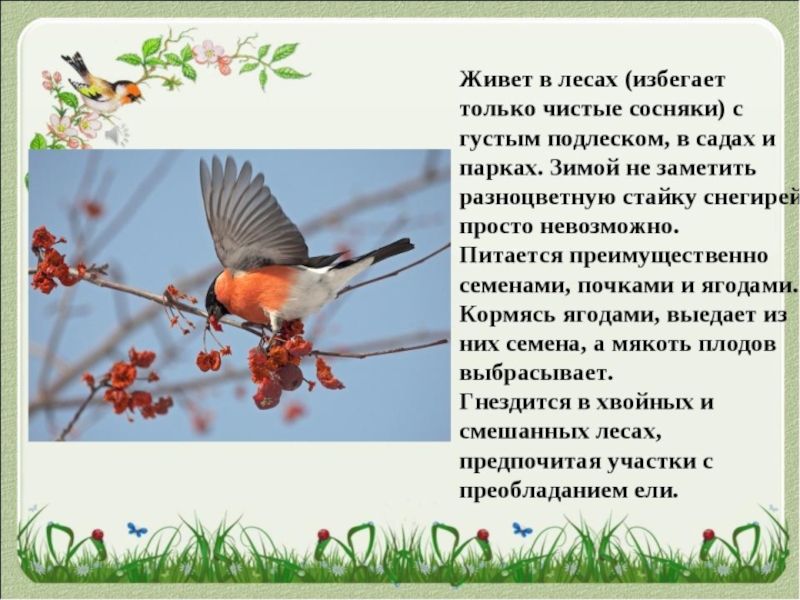 Живет в лесах (избегает только чистые сосняки) с густым подлеском, в садах и парках. Зимой не заметить разноцветную стайку снегирей просто невозможно.
Питается преимущественно семенами, почками и ягодами. Кормясь ягодами, выедает из них семена, а мякоть плодов выбрасывает.
Гнездится в хвойных и смешанных лесах, предпочитая участки с преобладанием ели.